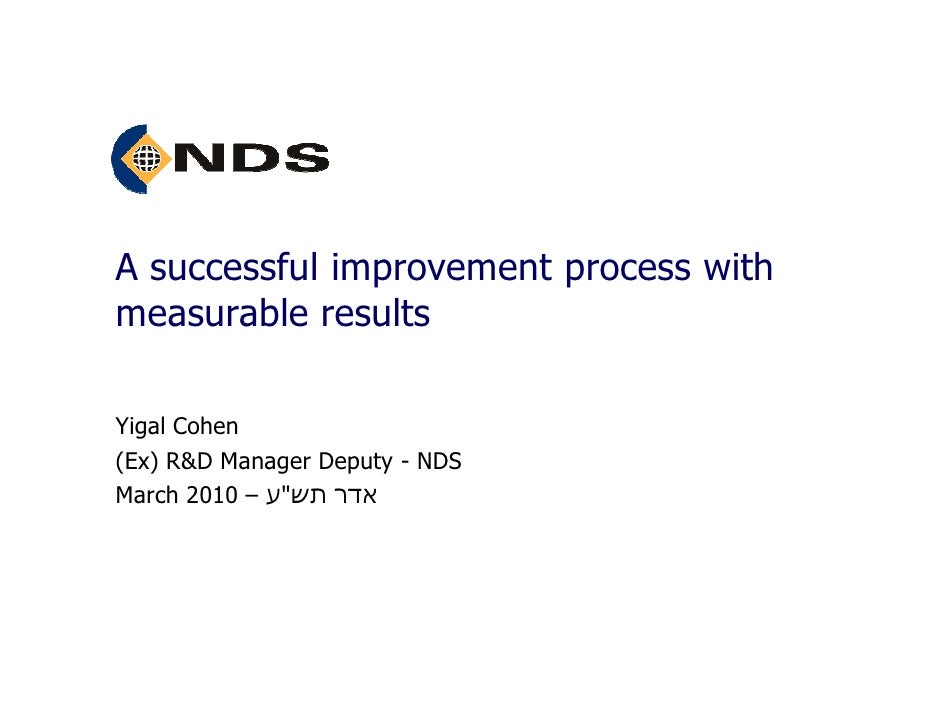 NDS

A successful improvement process with measurable results

Yigal Cohen
(Ex) R&D Manager Deputy - NDS
March 2010 – אדר תש"ע